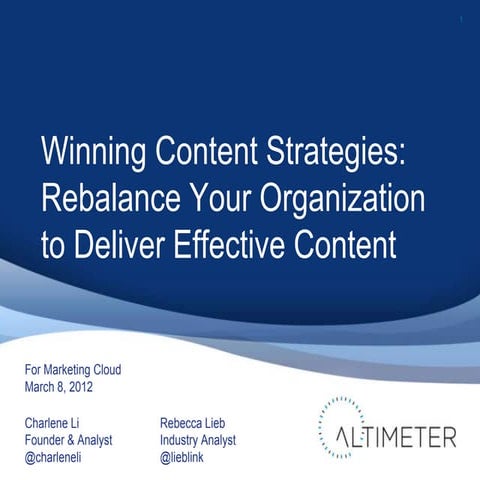 1

Winning Content Strategies: Rebalance Your Organization to Deliver Effective Content

For Marketing Cloud
March 8, 2012

Charlene Li
Founder & Analyst
@charleneli

Rebecca Lieb
Industry Analyst
@lieblink

ALTIMETER